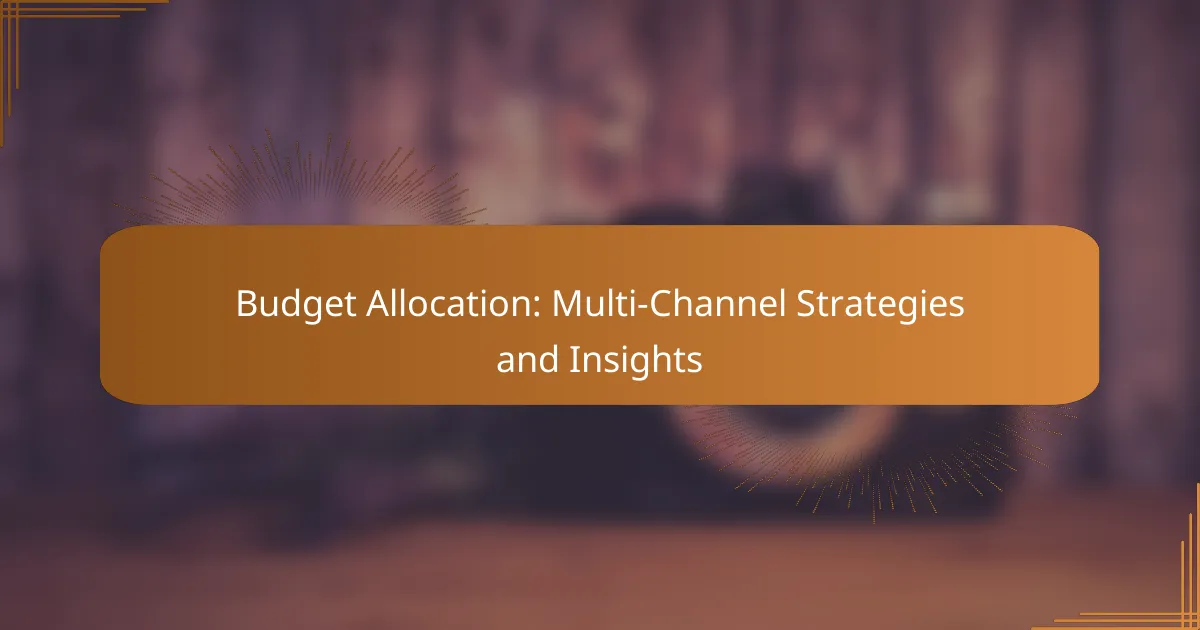 Budget Allocation: Multi-Channel Strategies and Insights